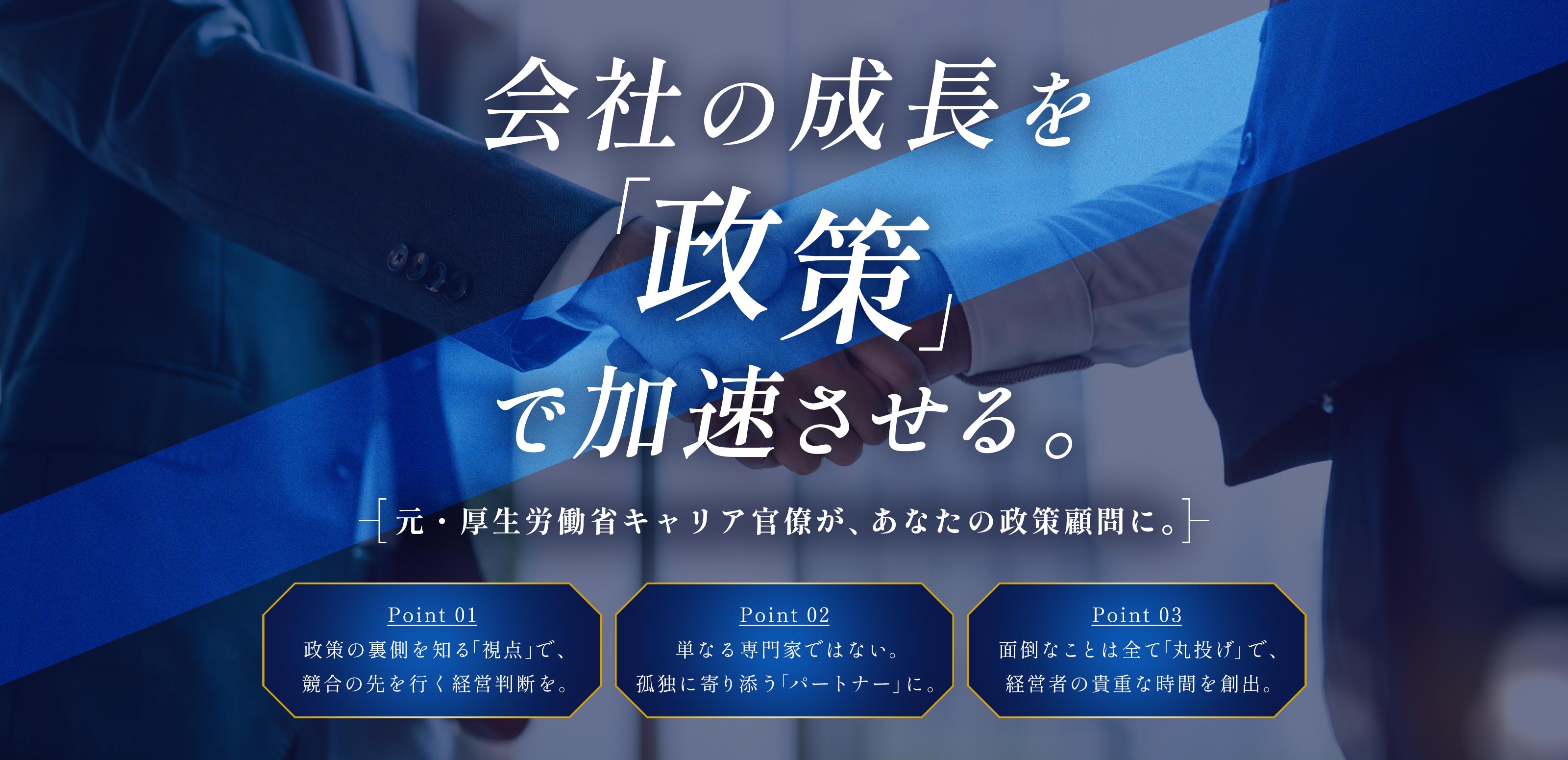 会社の成長を
「政策」
で加速させる。

元・厚生労働省キャリア官僚が、あなたの政策顧問に。

Point 01
政策の裏側を知る「視点」で、
競合の先を行く経営判断を。

Point 02
単なる専門家ではない。
孤独に寄り添う「パートナー」に。

Point 03
面倒なことは全て「丸投げ」で、
経営者の貴重な時間を創出。